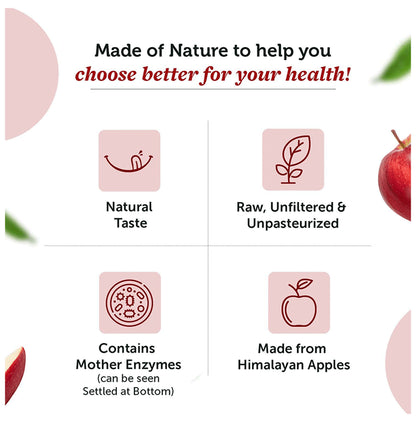 Made of Nature to help you
choose better for your health!

Natural Taste

Raw, Unfiltered & Unpasteurized

Contains Mother Enzymes
(can be seen Settled at Bottom)

Made from Himalayan Apples